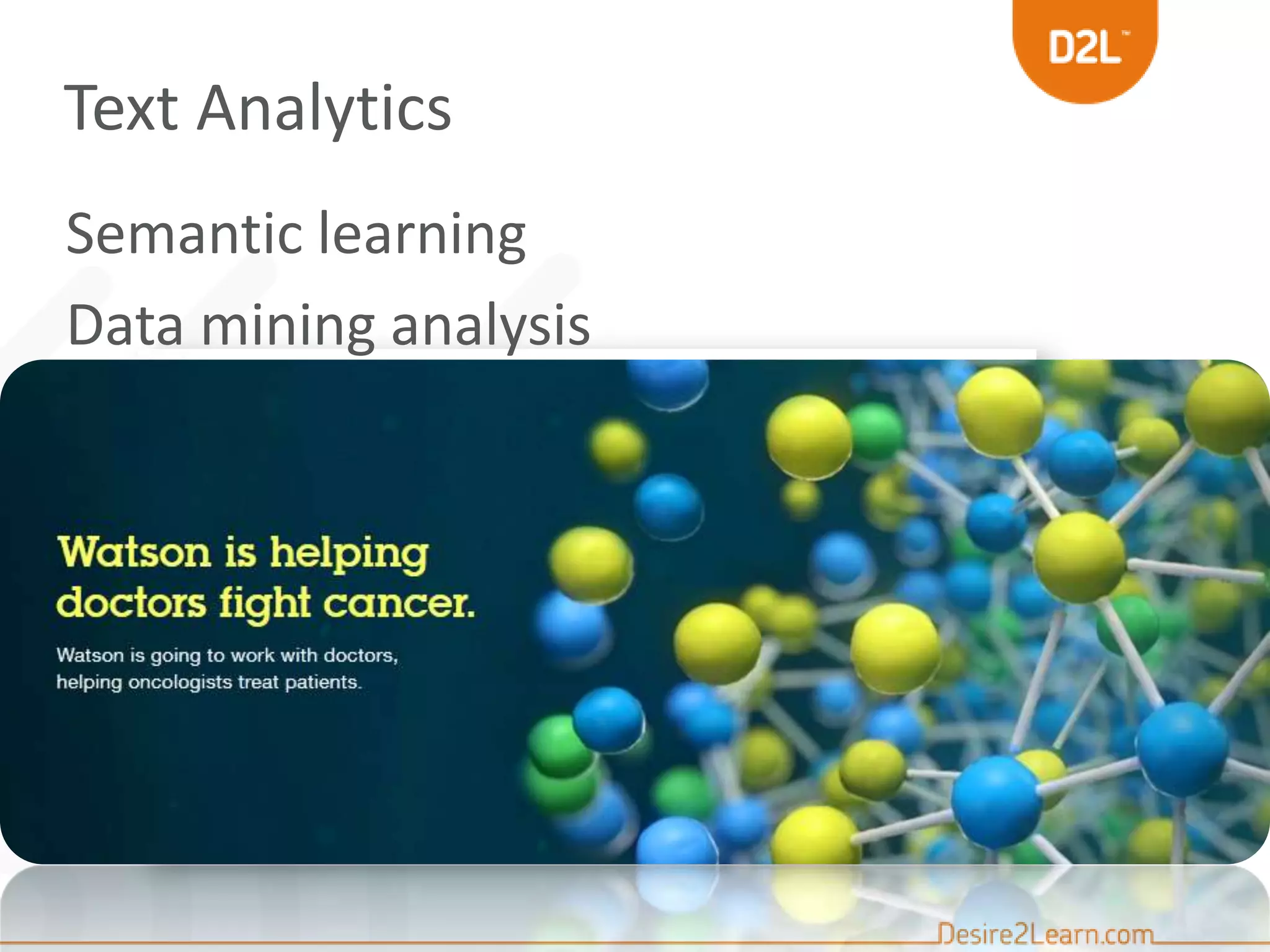 D2L™

Text Analytics

Semantic learning

Data mining analysis

Watson is helping doctors fight cancer.

Watson is going to work with doctors, helping oncologists treat patients.

Desire2Learn.com